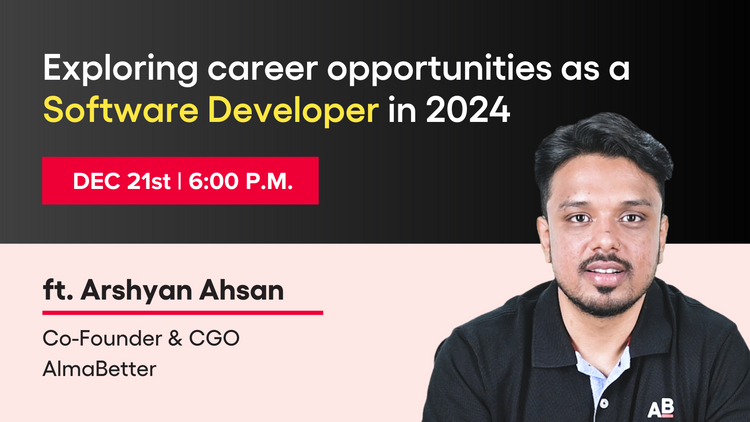 Exploring career opportunities as a Software Developer in 2024

DEC 21st | 6:00 P.M.

ft. Arshyan Ahsan

Co-Founder & CGO
AlmaBetter

AB